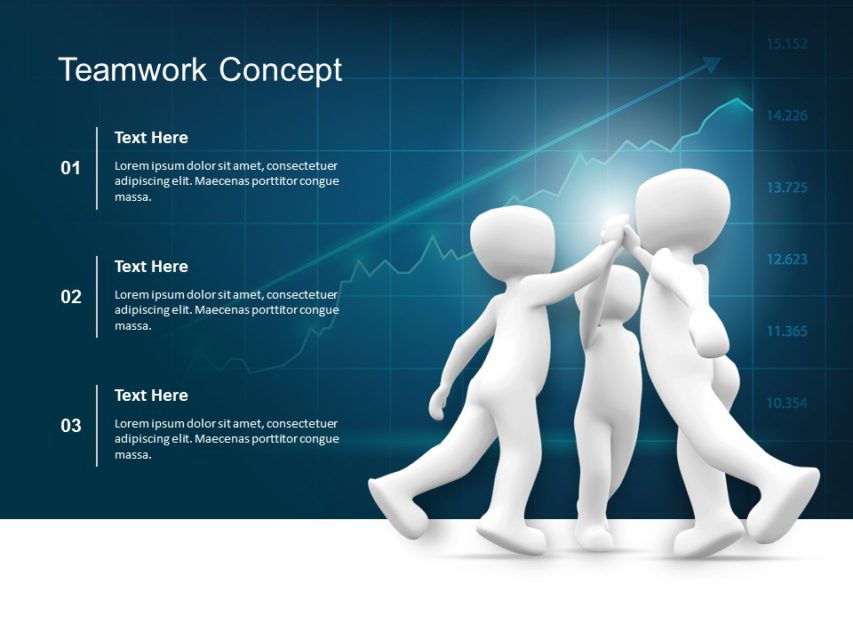 Teamwork Concept

01

Text Here

Lorem ipsum dolor sit amet, consectetuer adipiscing elit. Maecenas porttitor congue massa.

02

Text Here

Lorem ipsum dolor sit amet, consectetuer adipiscing elit. Maecenas porttitor congue massa.

03

Text Here

Lorem ipsum dolor sit amet, consectetuer adipiscing elit. Maecenas porttitor congue massa.

15.152
14.226
13.725
12.623
11.365
10.354